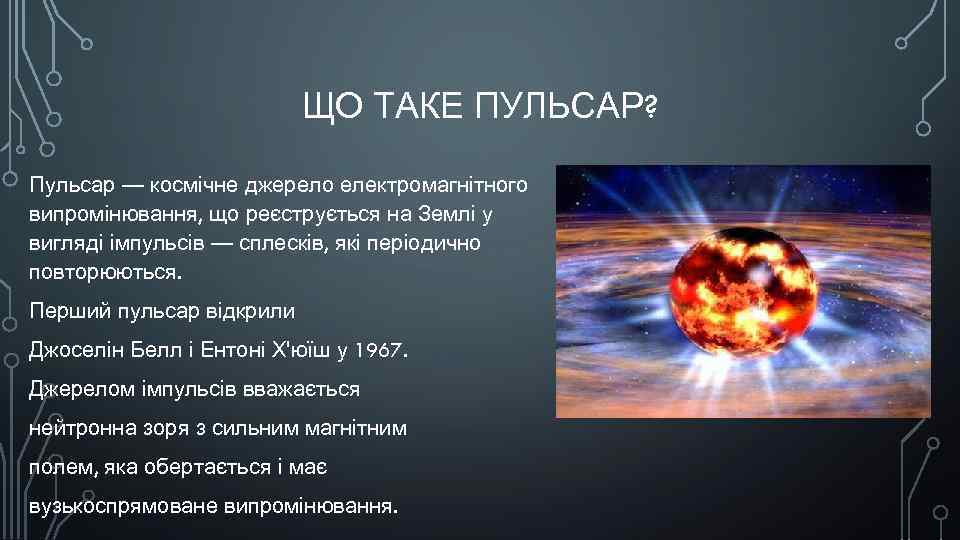 ЩО ТАКЕ ПУЛЬСАР?

Пульсар — космічне джерело електромагнітного випромінювання, що реєструється на Землі у вигляді імпульсів — сплесків, які періодично повторюються.

Перший пульсар відкрили

Джоселін Белл і Ентоні Х'юїш у 1967.

Джерелом імпульсів вважається

нейтронна зоря з сильним магнітним

полем, яка обертається і має

вузькоспрямоване випромінювання.